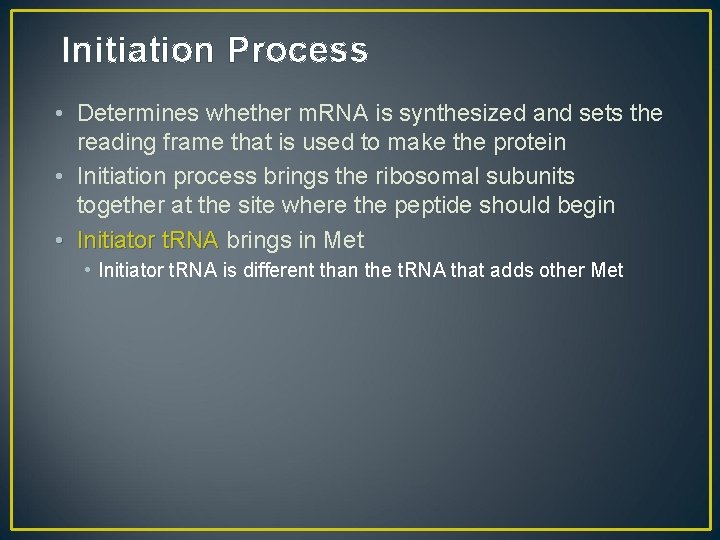 Initiation Process

• Determines whether mRNA is synthesized and sets the reading frame that is used to make the protein
• Initiation process brings the ribosomal subunits together at the site where the peptide should begin
• Initiator tRNA brings in Met
  • Initiator tRNA is different than the tRNA that adds other Met